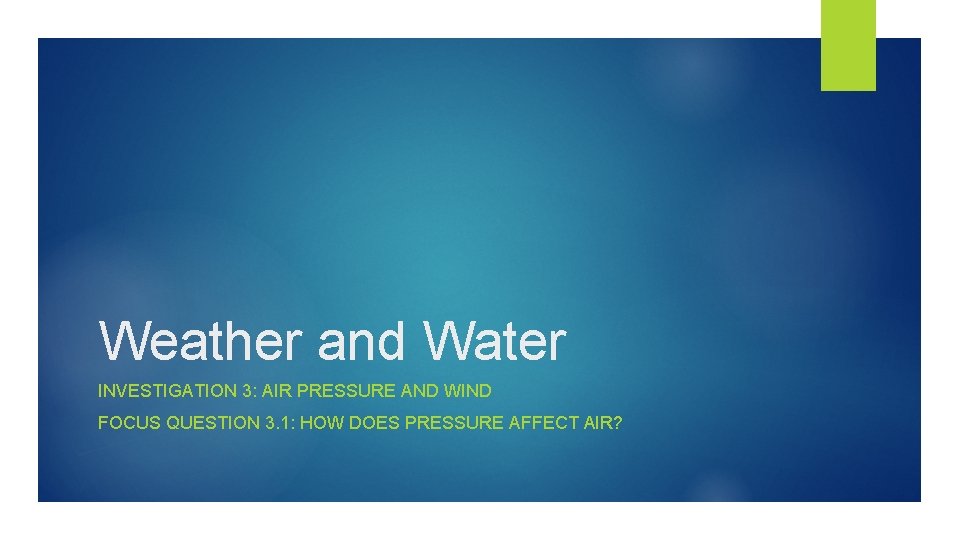 Weather and Water

INVESTIGATION 3: AIR PRESSURE AND WIND

FOCUS QUESTION 3.1: HOW DOES PRESSURE AFFECT AIR?